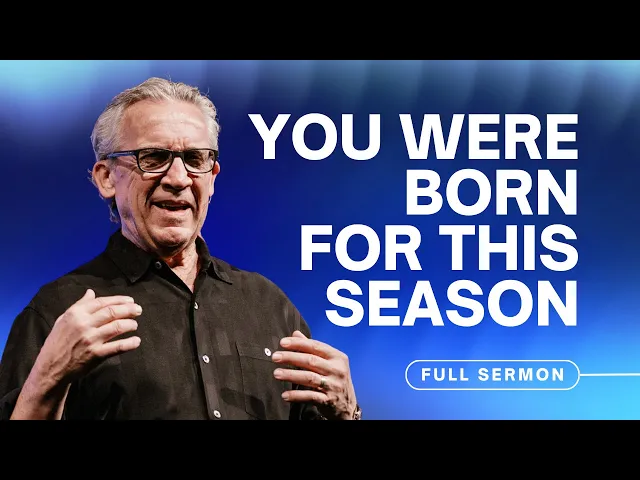 YOU WERE BORN FOR THIS SEASON

FULL SERMON